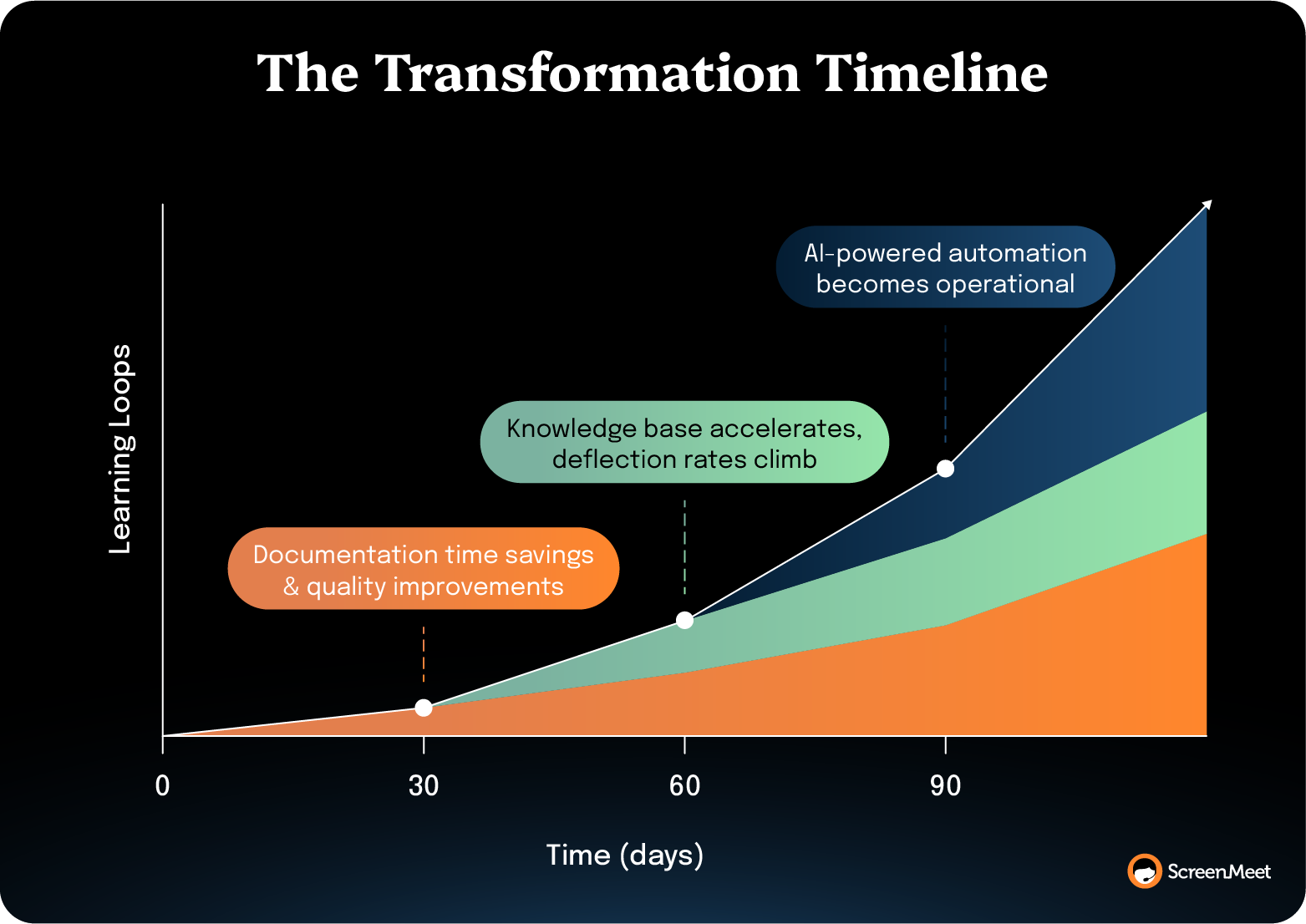 The Transformation Timeline

Learning Loops

AI-powered automation becomes operational

Knowledge base accelerates, deflection rates climb

Documentation time savings & quality improvements

0
30
60
90

Time (days)

ScreenMeet